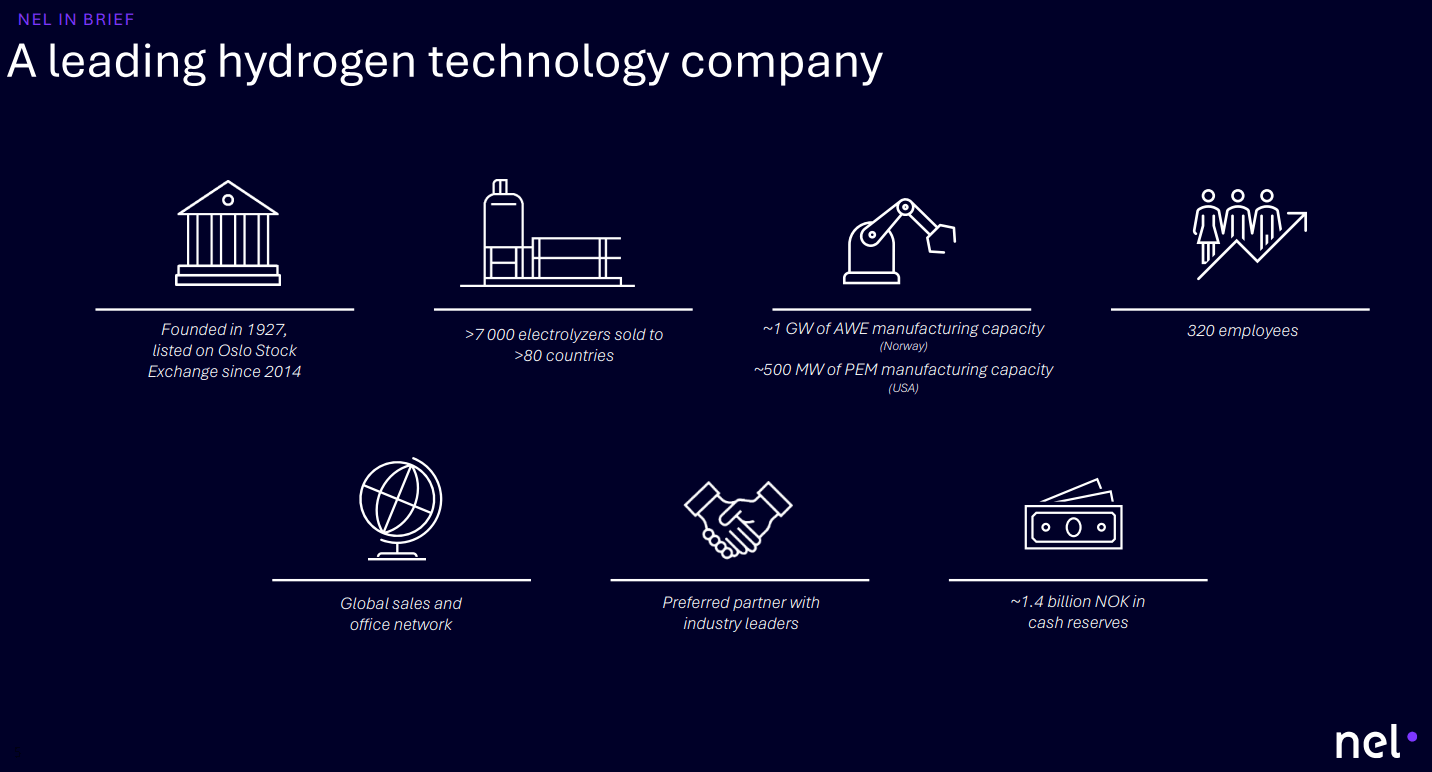 NEL IN BRIEF

A leading hydrogen technology company

Founded in 1927, listed on Oslo Stock Exchange since 2014

>7 000 electrolyzers sold to >80 countries

~1 GW of AWE manufacturing capacity
(Norway)
~500 MW of PEM manufacturing capacity
(USA)

320 employees

Global sales and office network

Preferred partner with industry leaders

~1.4 billion NOK in cash reserves

nel